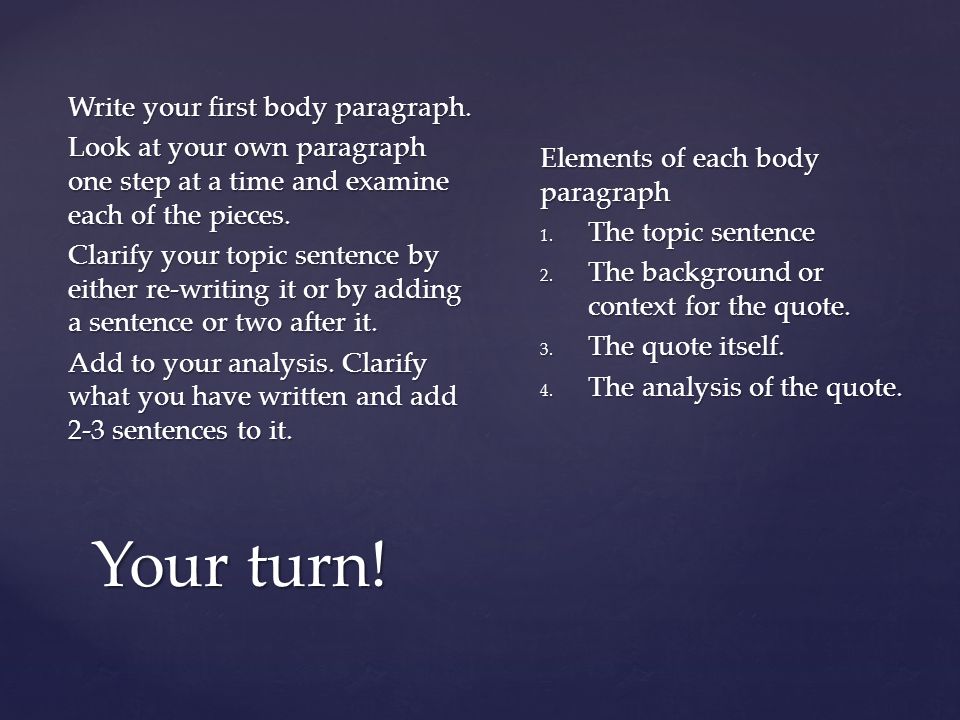 Write your first body paragraph.

Look at your own paragraph one step at a time and examine each of the pieces.

Clarify your topic sentence by either re-writing it or by adding a sentence or two after it.

Add to your analysis. Clarify what you have written and add 2-3 sentences to it.

Elements of each body paragraph

1. The topic sentence
2. The background or context for the quote.
3. The quote itself.
4. The analysis of the quote.

Your turn!